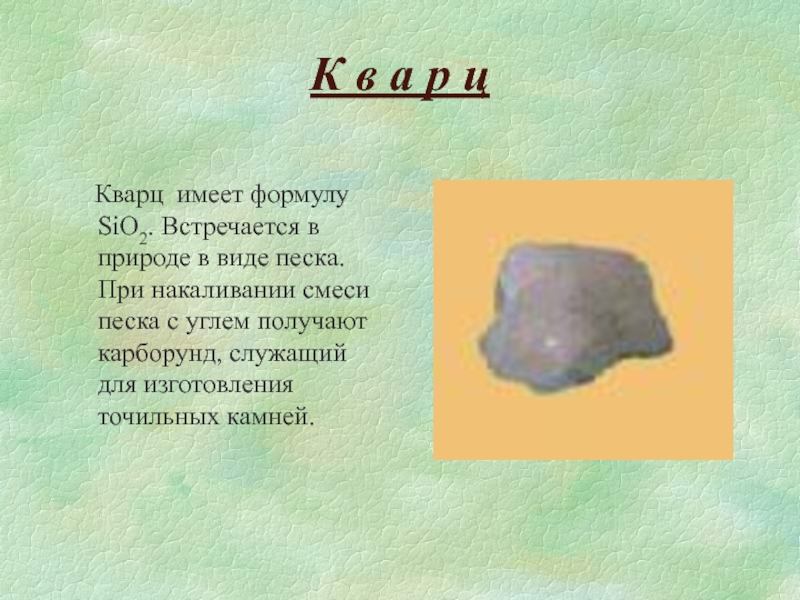 К в а р ц

Кварц имеет формулу $SiO_2$. Встречается в природе в виде песка. При накаливании смеси песка с углем получают карборунд, служащий для изготовления точильных камней.